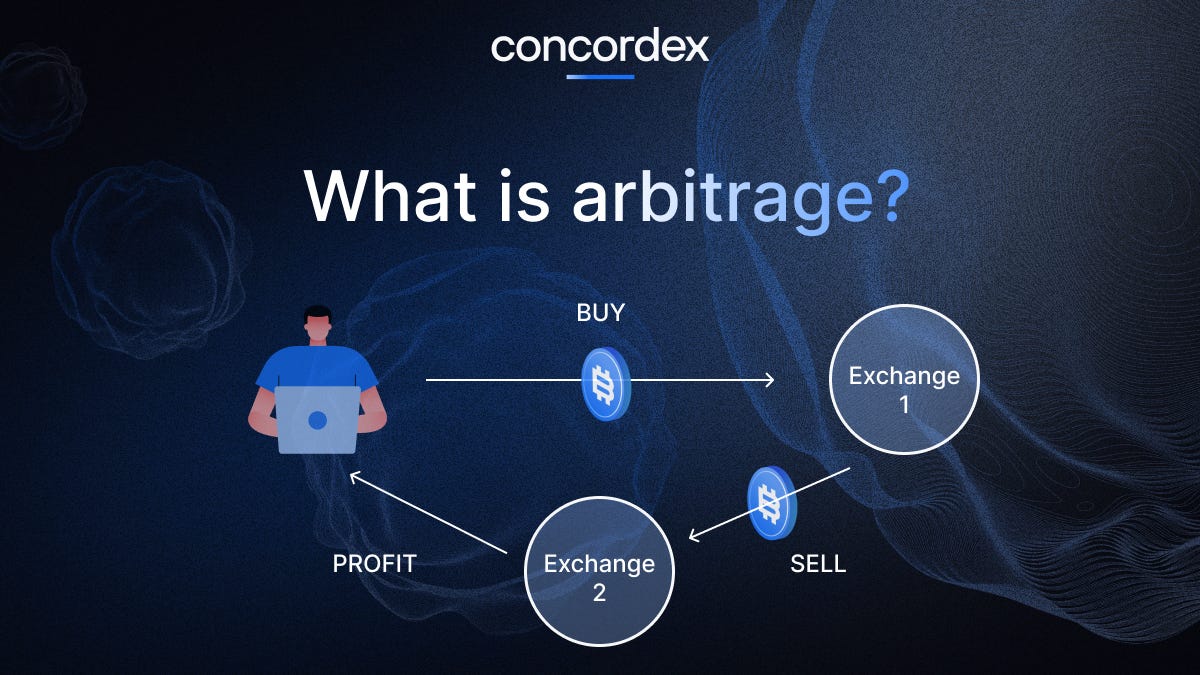 concordex

What is arbitrage?

BUY

Exchange 1

SELL

Exchange 2

PROFIT